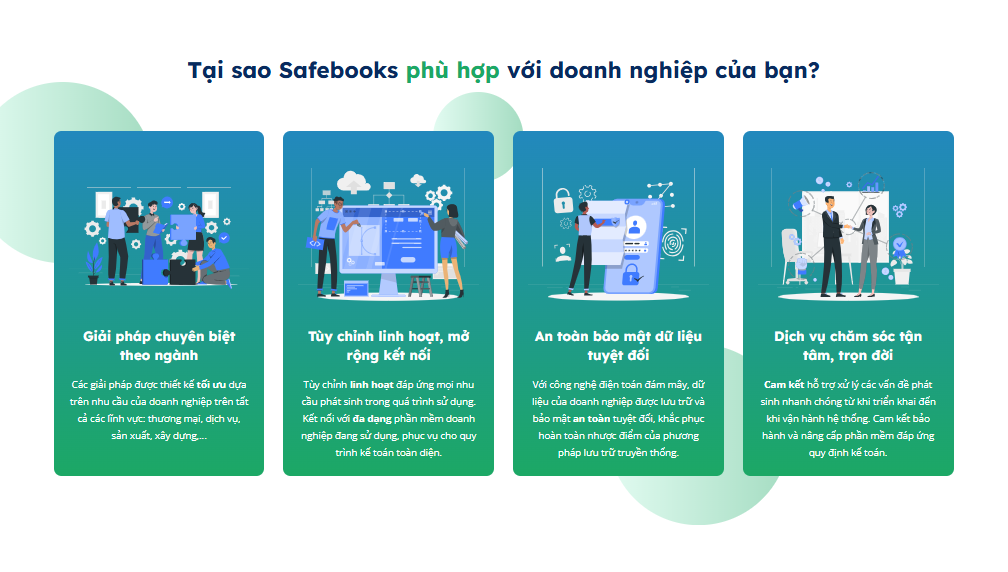 Tại sao Safebooks phù hợp với doanh nghiệp của bạn?

Giải pháp chuyên biệt theo ngành

Các giải pháp được thiết kế tối ưu dựa trên nhu cầu của doanh nghiệp trên tất cả các lĩnh vực: thương mại, dịch vụ, sản xuất, xây dựng,...

Tùy chỉnh linh hoạt, mở rộng kết nối

Tùy chỉnh linh hoạt đáp ứng mọi nhu cầu phát sinh trong quá trình sử dụng. Kết nối với đa dạng phần mềm doanh nghiệp đang sử dụng, phục vụ cho quy trình kế toán toàn diện.

An toàn bảo mật dữ liệu tuyệt đối

Với công nghệ điện toán đám mây, dữ liệu của doanh nghiệp được lưu trữ và bảo mật an toàn tuyệt đối, khắc phục hoàn toàn nhược điểm của phương pháp lưu trữ truyền thống.

Dịch vụ chăm sóc tận tâm, trọn đời

Cam kết hỗ trợ xử lý các vấn đề phát sinh nhanh chóng từ khi triển khai đến khi vận hành hệ thống. Cam kết bảo hành và nâng cấp phần mềm đáp ứng quy định kế toán.